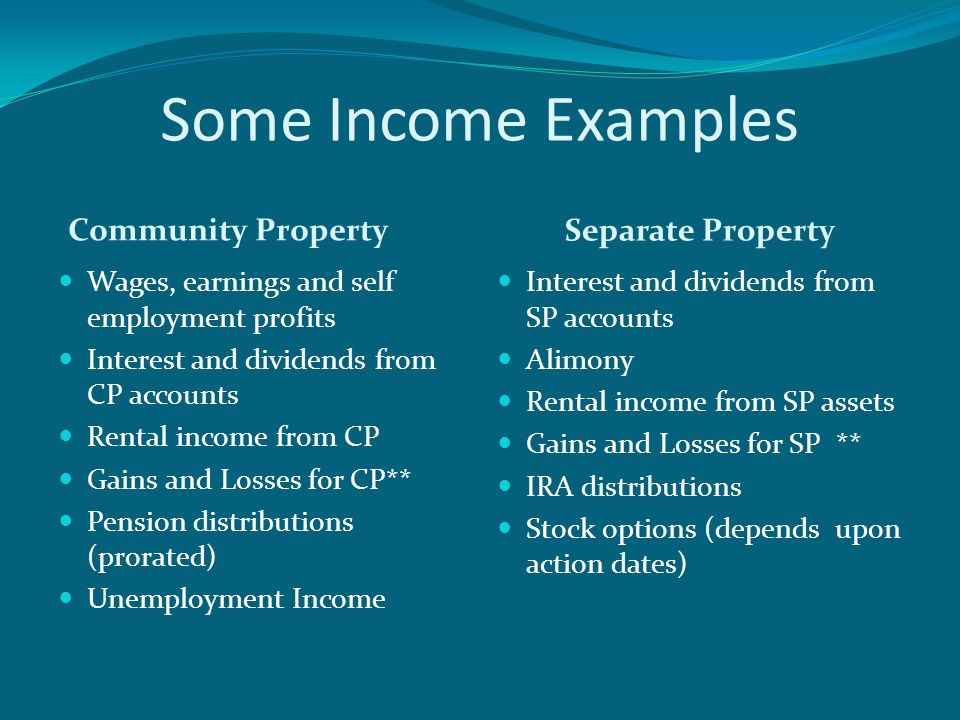 Some Income Examples

Community Property

- Wages, earnings and self employment profits
- Interest and dividends from CP accounts
- Rental income from CP
- Gains and Losses for CP**
- Pension distributions (prorated)
- Unemployment Income

Separate Property

- Interest and dividends from SP accounts
- Alimony
- Rental income from SP assets
- Gains and Losses for SP **
- IRA distributions
- Stock options (depends upon action dates)